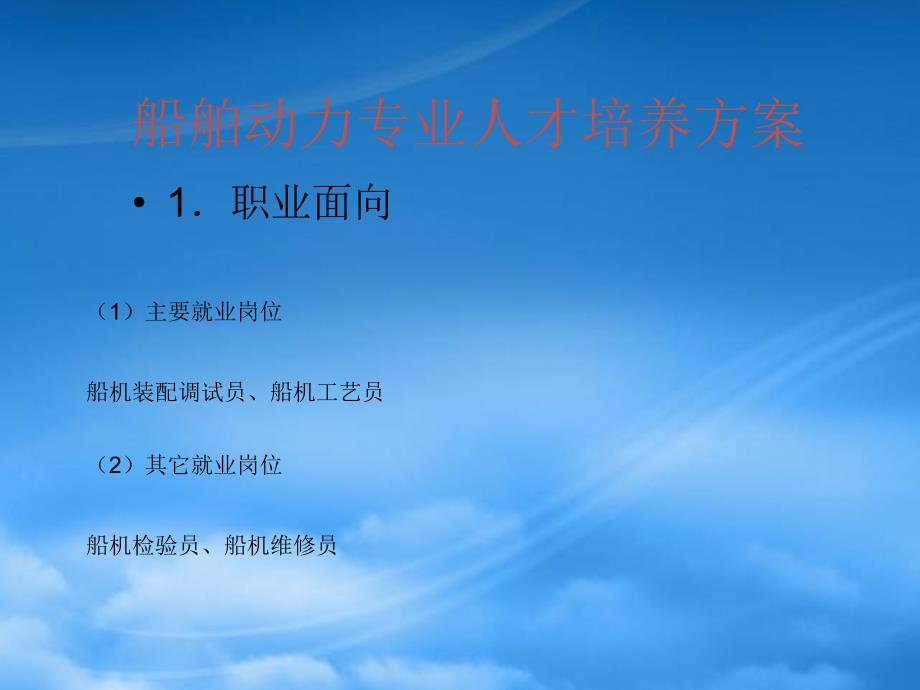 船舶动力专业人才培养方案

• 1．职业面向

（1）主要就业岗位

船机装配调试员、船机工艺员

（2）其它就业岗位

船机检验员、船机维修员